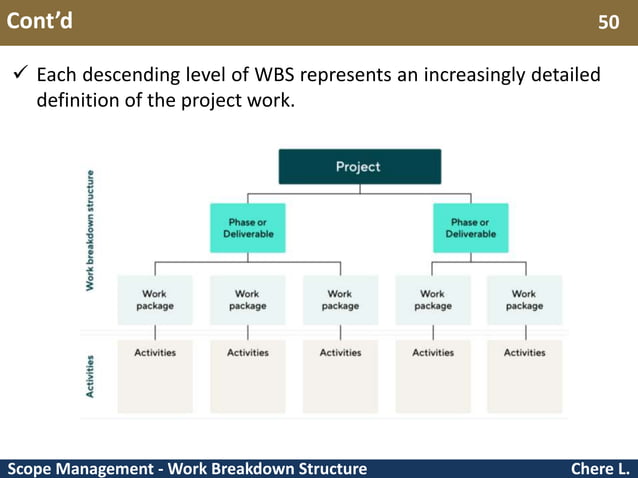 Cont'd

50

✓ Each descending level of WBS represents an increasingly detailed definition of the project work.

Work breakdown structure

Project

Phase or Deliverable

Phase or Deliverable

Work package

Work package

Work package

Work package

Work package

Activities

Activities

Activities

Activities

Activities

Activities

Scope Management - Work Breakdown Structure

Chere L.